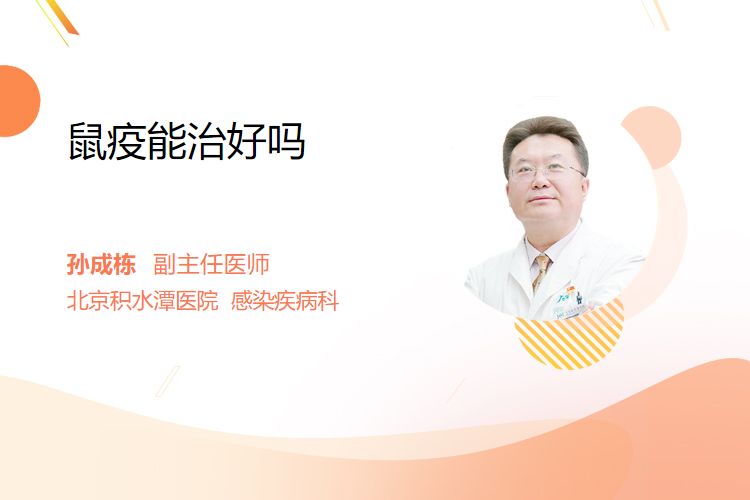 鼠疫能治好吗

孙成栋 副主任医师
北京积水潭医院 感染疾病科